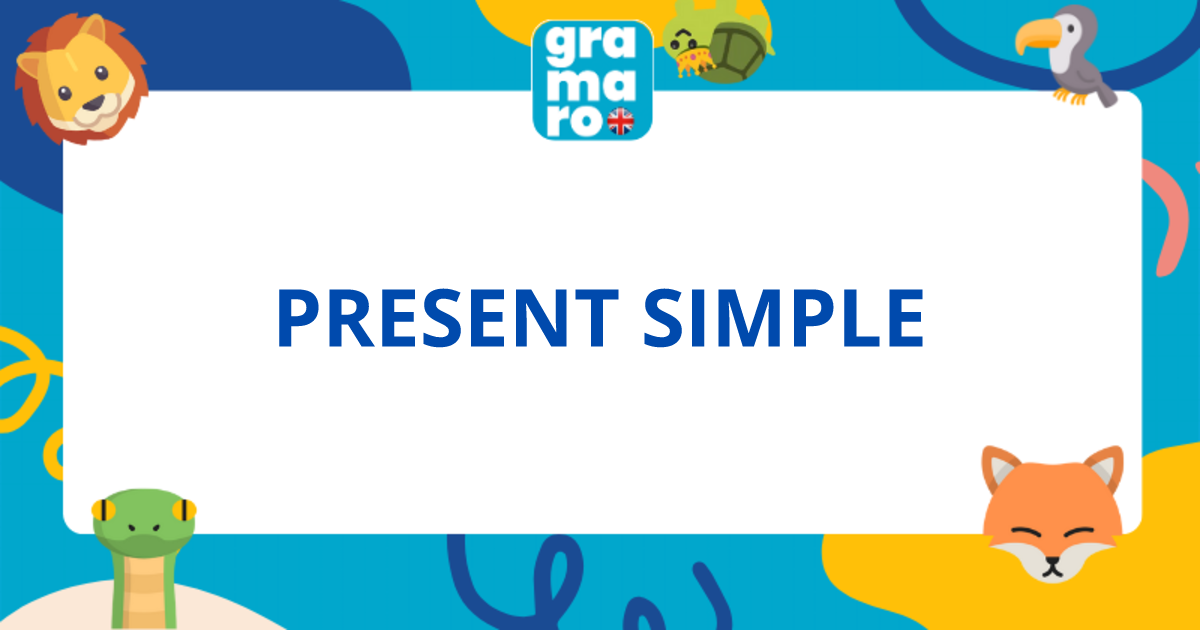 gra
ma
ro

PRESENT SIMPLE